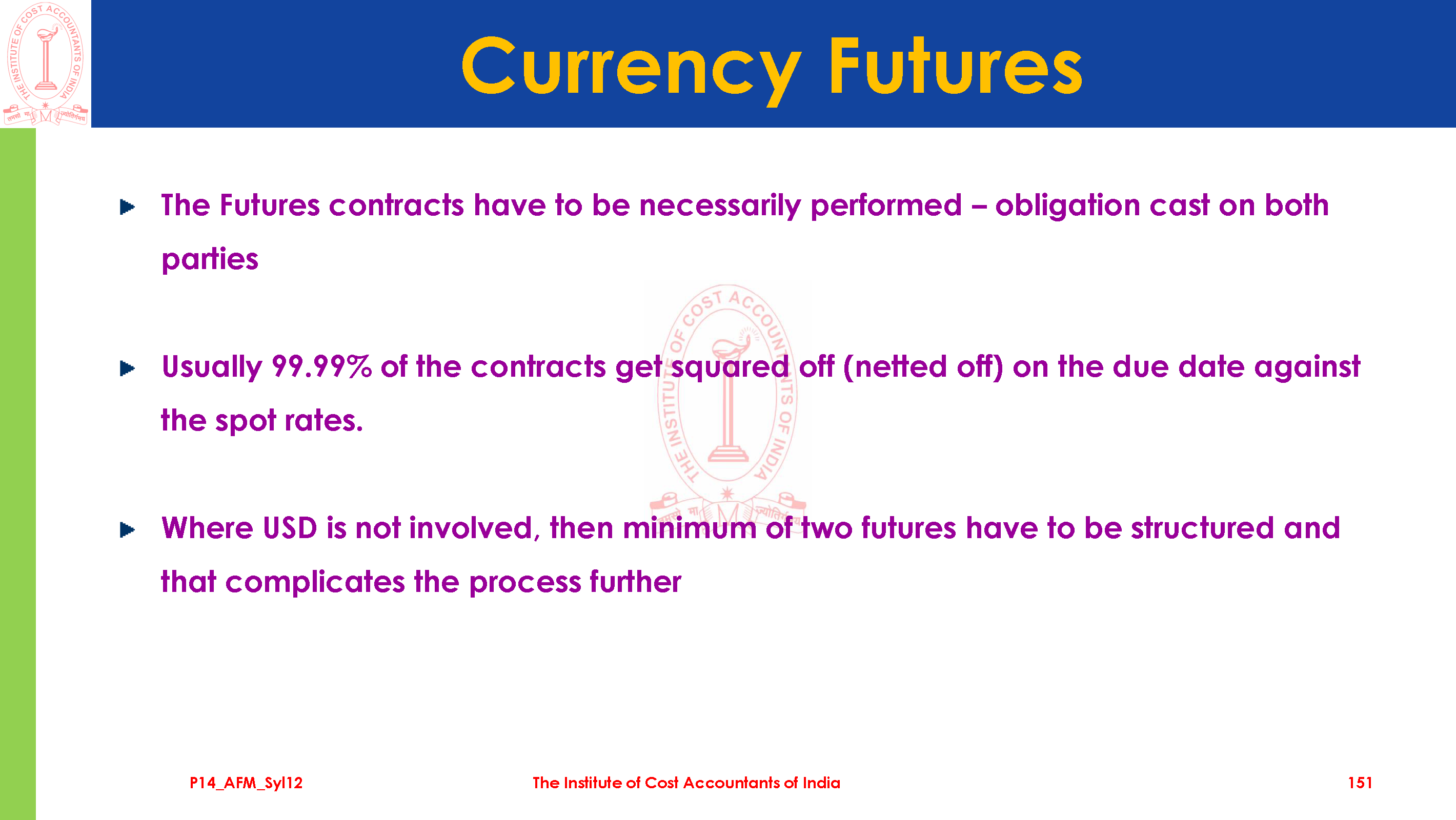 THE INSTITUTE OF COST ACCOUNTANTS OF INDIA

Currency Futures

The Futures contracts have to be necessarily performed – obligation cast on both parties

Usually 99.99% of the contracts get squared off (netted off) on the due date against the spot rates.

Where USD is not involved, then minimum of two futures have to be structured and that complicates the process further

THE INSTITUTE OF COST ACCOUNTANTS OF INDIA

P14_AFM_Syl12

The Institute of Cost Accountants of India

151